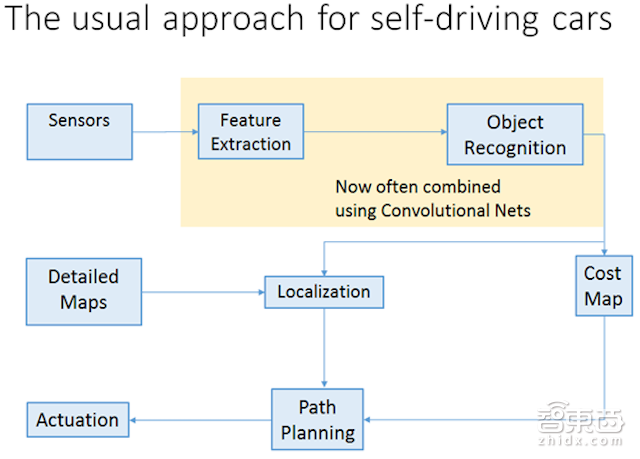 The usual approach for self-driving cars

Sensors

Feature Extraction

Object Recognition

Now often combined using Convolutional Nets

Detailed Maps

Localization

Cost Map

Actuation

Path Planning

智东西
zhidx.com